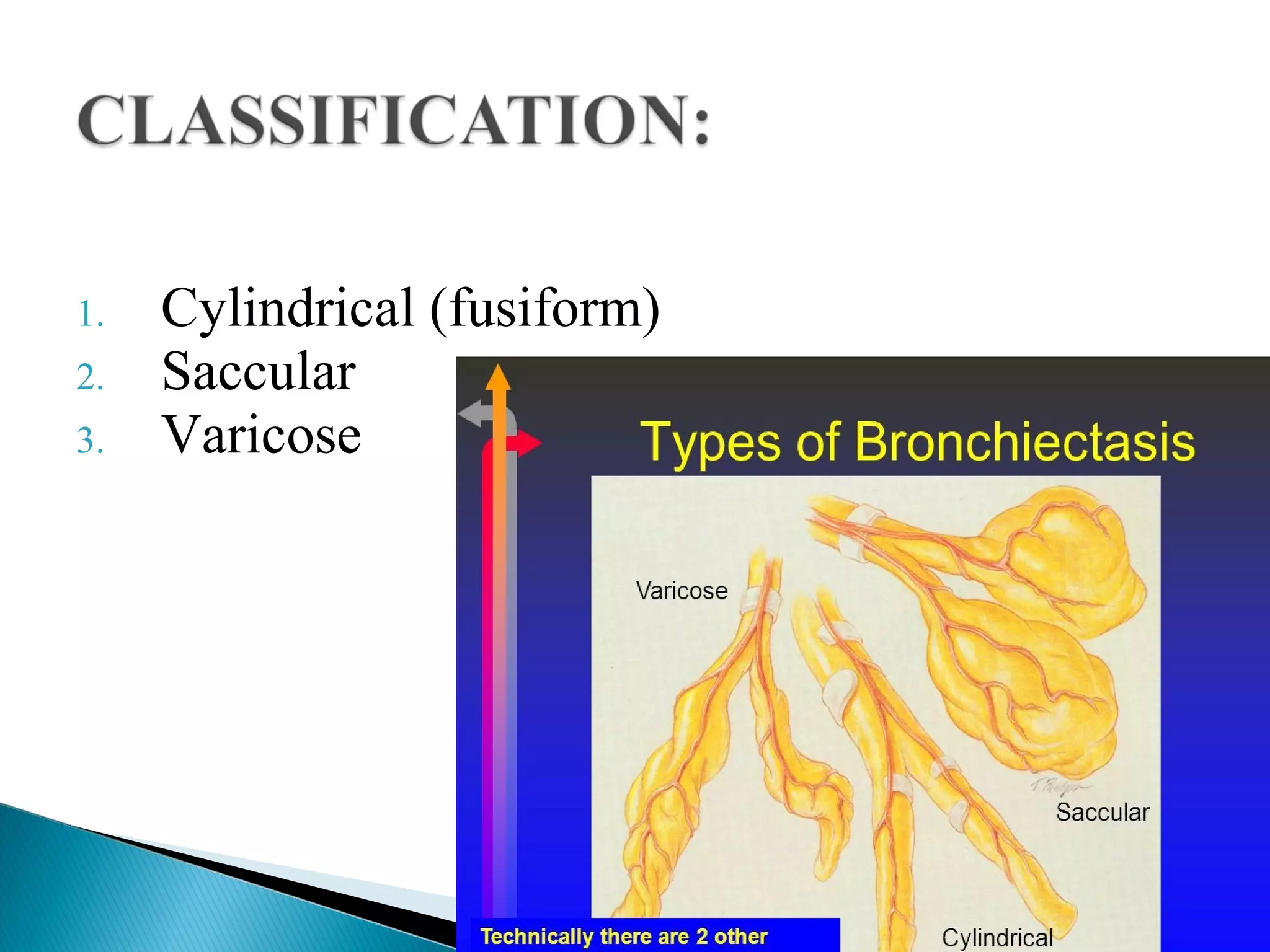 CLASSIFICATION:

1. Cylindrical (fusiform)
2. Saccular
3. Varicose

Types of Bronchiectasis

Varicose

Saccular

Cylindrical

Technically there are 2 other